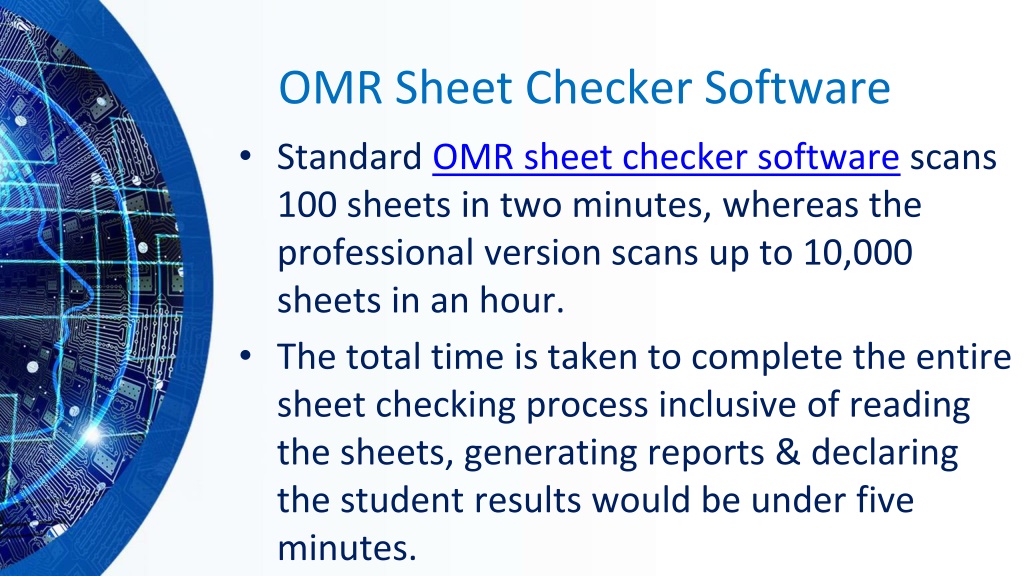 OMR Sheet Checker Software

• Standard OMR sheet checker software scans 100 sheets in two minutes, whereas the professional version scans up to 10,000 sheets in an hour.

• The total time is taken to complete the entire sheet checking process inclusive of reading the sheets, generating reports & declaring the student results would be under five minutes.